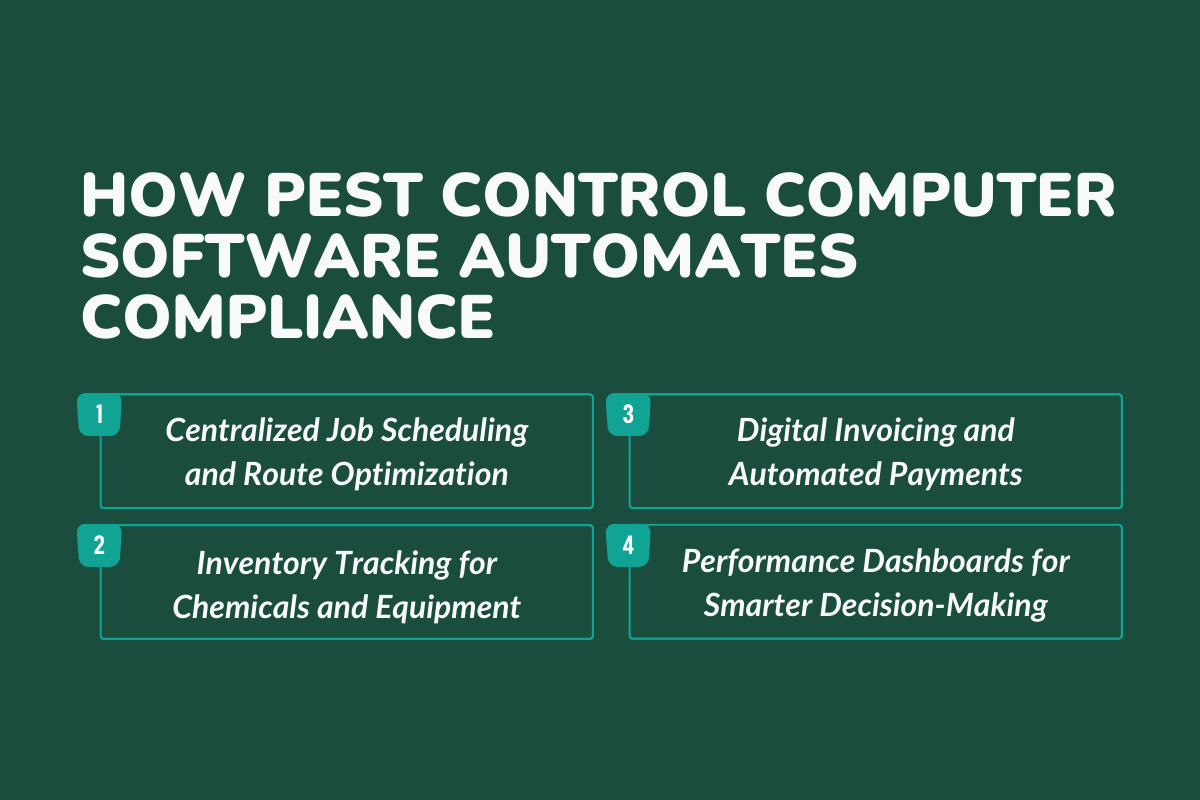 HOW PEST CONTROL COMPUTER SOFTWARE AUTOMATES COMPLIANCE

1 Centralized Job Scheduling and Route Optimization

2 Inventory Tracking for Chemicals and Equipment

3 Digital Invoicing and Automated Payments

4 Performance Dashboards for Smarter Decision-Making